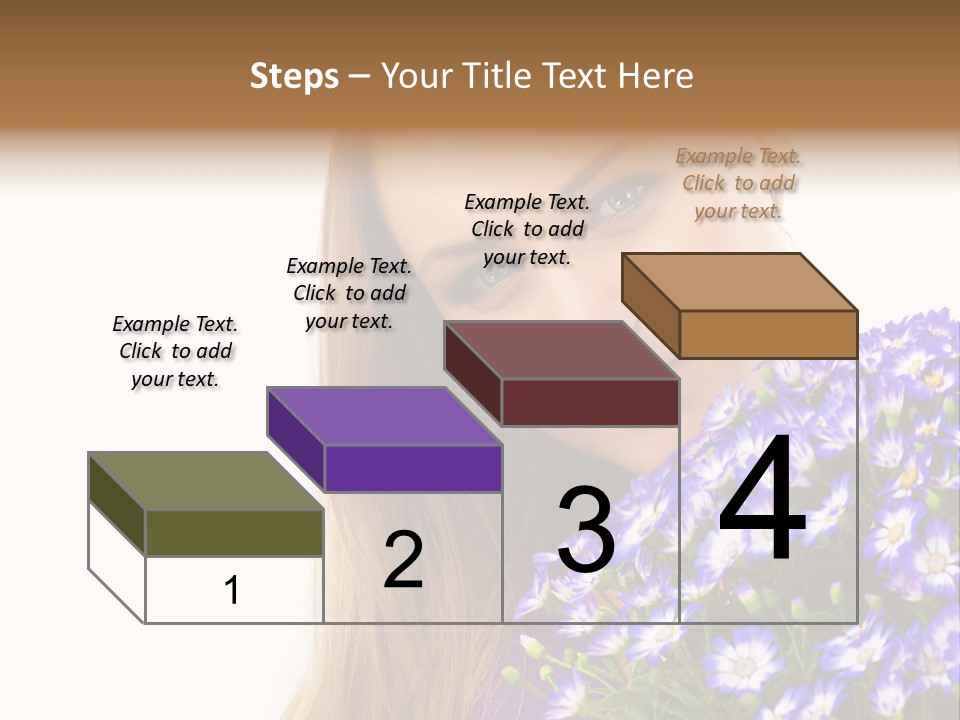 Steps – Your Title Text Here

Example Text. Click to add your text.

Example Text. Click to add your text.

Example Text. Click to add your text.

Example Text. Click to add your text.

1

2

3

4